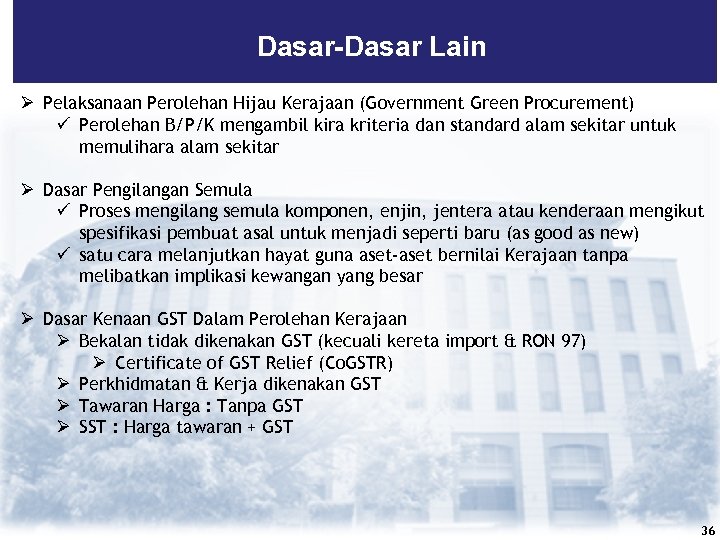 Dasar-Dasar Lain

➢ Pelaksanaan Perolehan Hijau Kerajaan (Government Green Procurement)
✓ Perolehan B/P/K mengambil kira kriteria dan standard alam sekitar untuk memulihara alam sekitar

➢ Dasar Pengilangan Semula
✓ Proses mengilang semula komponen, enjin, jentera atau kenderaan mengikut spesifikasi pembuat asal untuk menjadi seperti baru (as good as new)
✓ satu cara melanjutkan hayat guna aset-aset bernilai Kerajaan tanpa melibatkan implikasi kewangan yang besar

➢ Dasar Kenaan GST Dalam Perolehan Kerajaan
➢ Bekalan tidak dikenakan GST (kecuali kereta import & RON 97)
➢ Certificate of GST Relief (CoGSTR)
➢ Perkhidmatan & Kerja dikenakan GST
➢ Tawaran Harga : Tanpa GST
➢ SST : Harga tawaran + GST

36